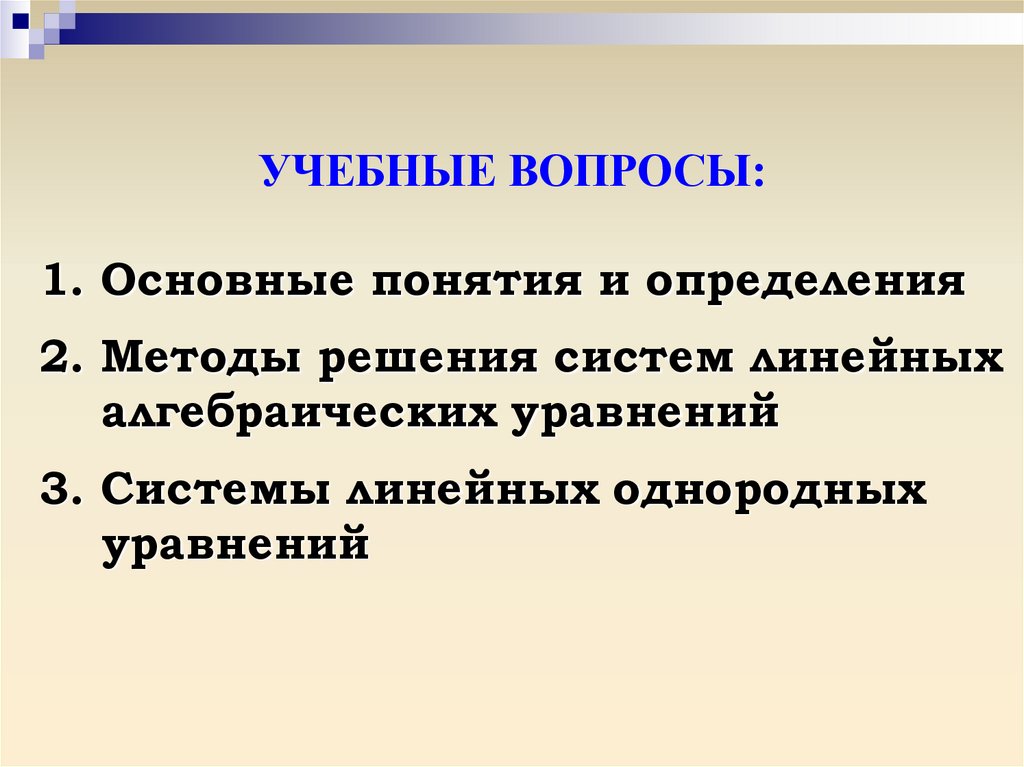 УЧЕБНЫЕ ВОПРОСЫ:

1. Основные понятия и определения

2. Методы решения систем линейных алгебраических уравнений

3. Системы линейных однородных уравнений